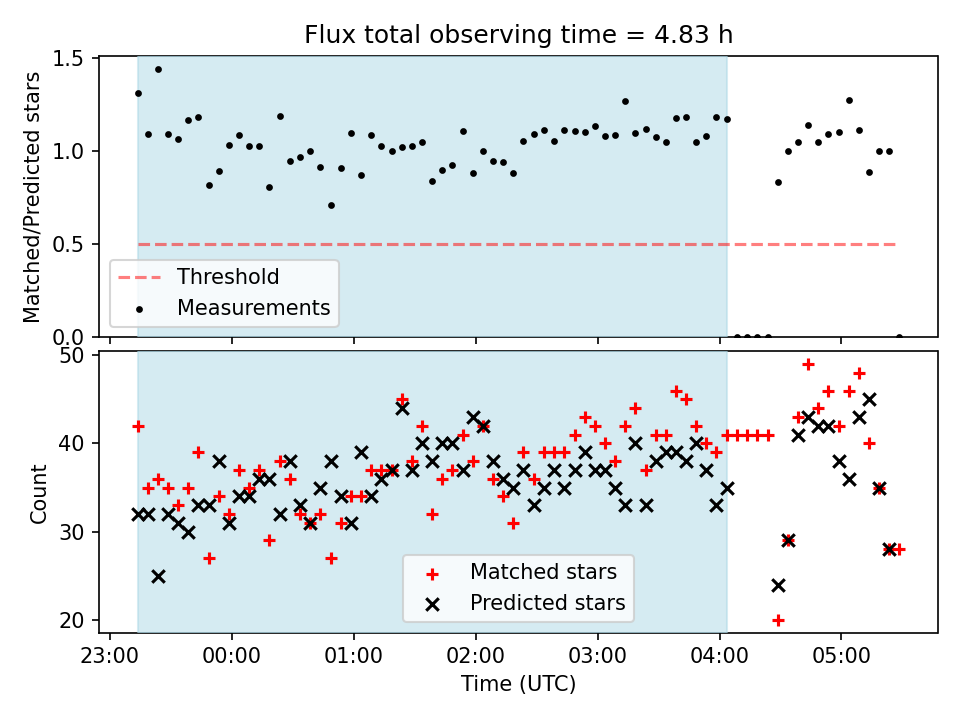 Flux total observing time = 4.83 h

Matched/Predicted stars

1.5
1.0
0.5
0.0

Threshold
Measurements

Count

50
40
30
20

Matched stars
Predicted stars

23:00
00:00
01:00
02:00
03:00
04:00
05:00

Time (UTC)